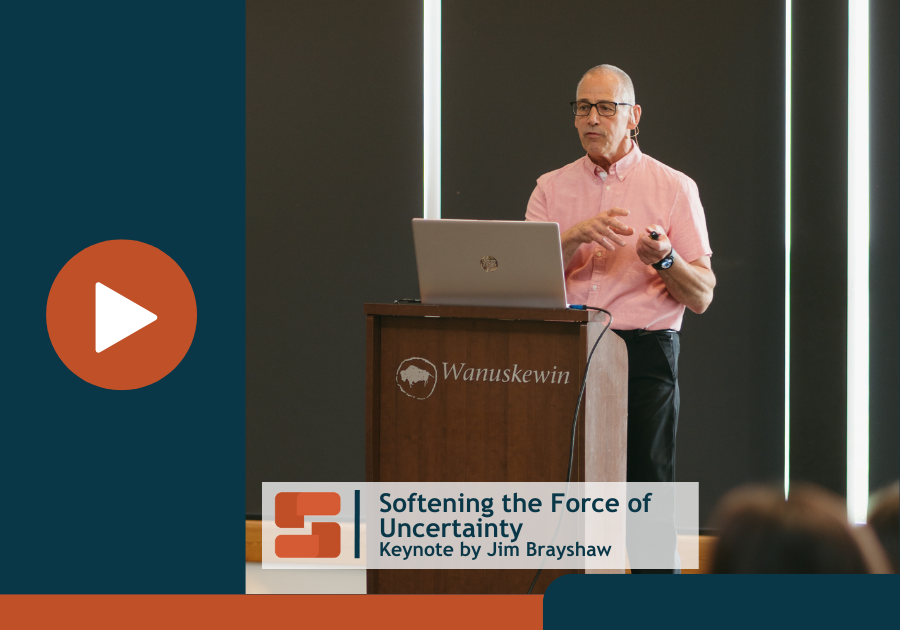 Wanuskewin

Softening the Force of Uncertainty
Keynote by Jim Brayshaw